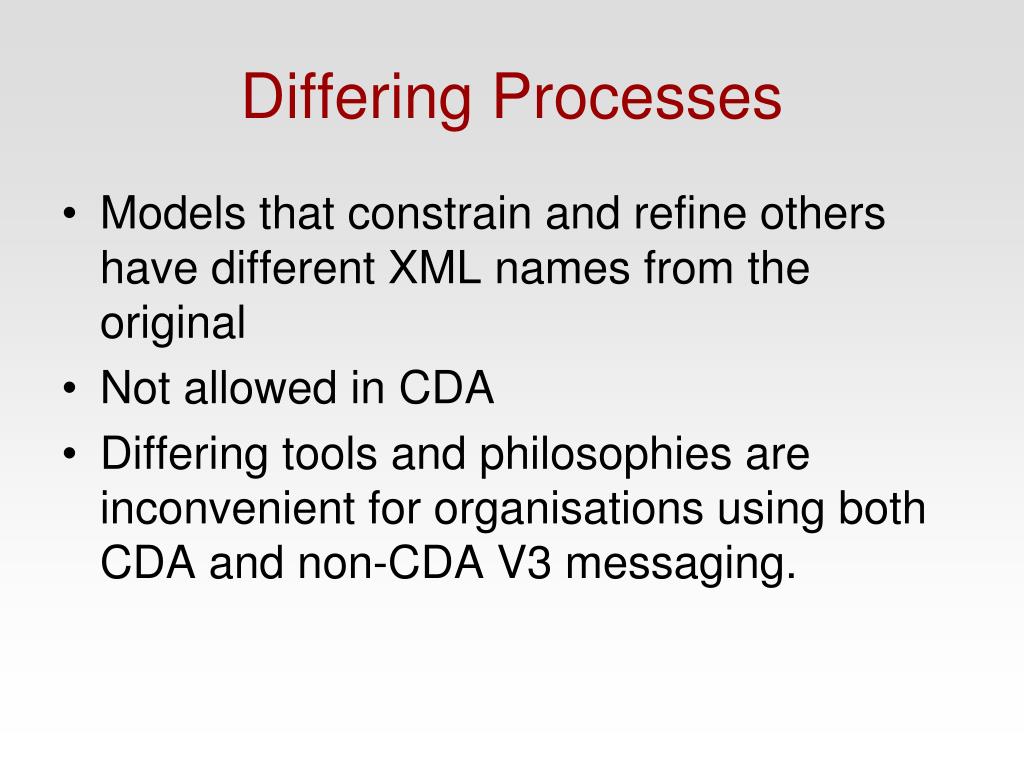 Differing Processes

• Models that constrain and refine others have different XML names from the original
• Not allowed in CDA
• Differing tools and philosophies are inconvenient for organisations using both CDA and non-CDA V3 messaging.